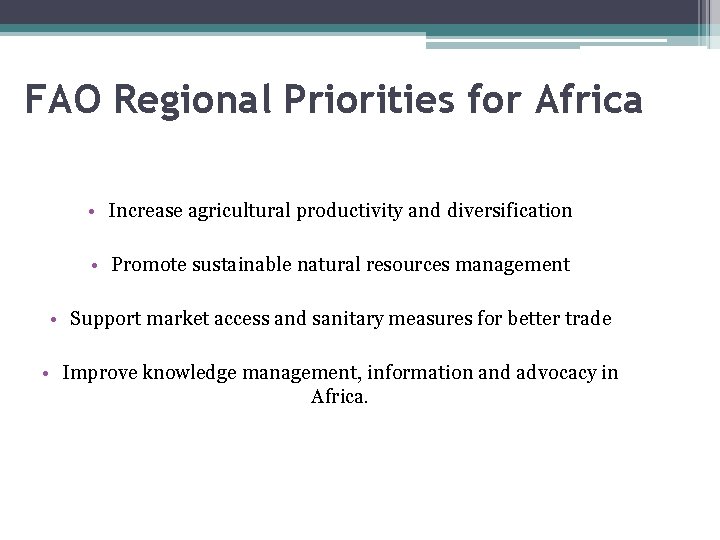 FAO Regional Priorities for Africa

• Increase agricultural productivity and diversification

• Promote sustainable natural resources management

• Support market access and sanitary measures for better trade

• Improve knowledge management, information and advocacy in Africa.